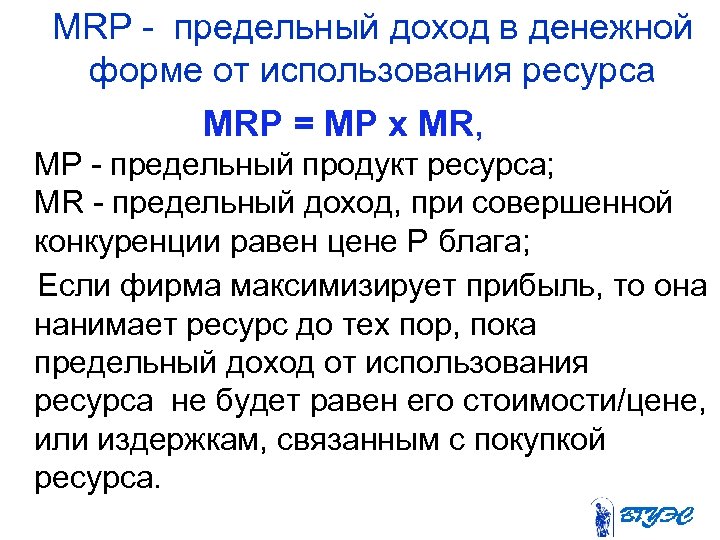 MRP - предельный доход в денежной форме от использования ресурса

MRP = MP x MR,

MP - предельный продукт ресурса;
MR - предельный доход, при совершенной конкуренции равен цене P блага;

Если фирма максимизирует прибыль, то она нанимает ресурс до тех пор, пока предельный доход от использования ресурса не будет равен его стоимости/цене, или издержкам, связанным с покупкой ресурса.

ВГУЭС